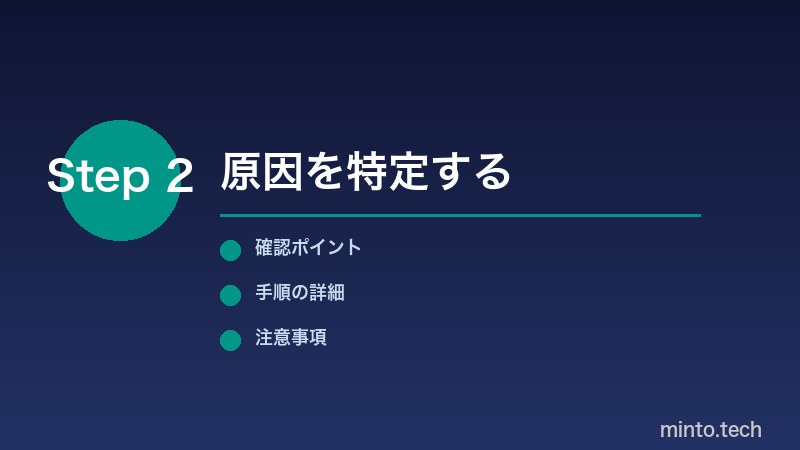 Step 2 原因を特定する

確認ポイント

手順の詳細

注意事項

minto.tech